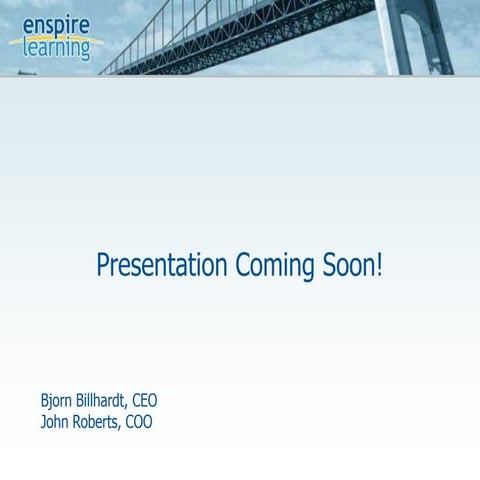 enspire learning

Presentation Coming Soon!

Bjorn Billhardt, CEO
John Roberts, COO